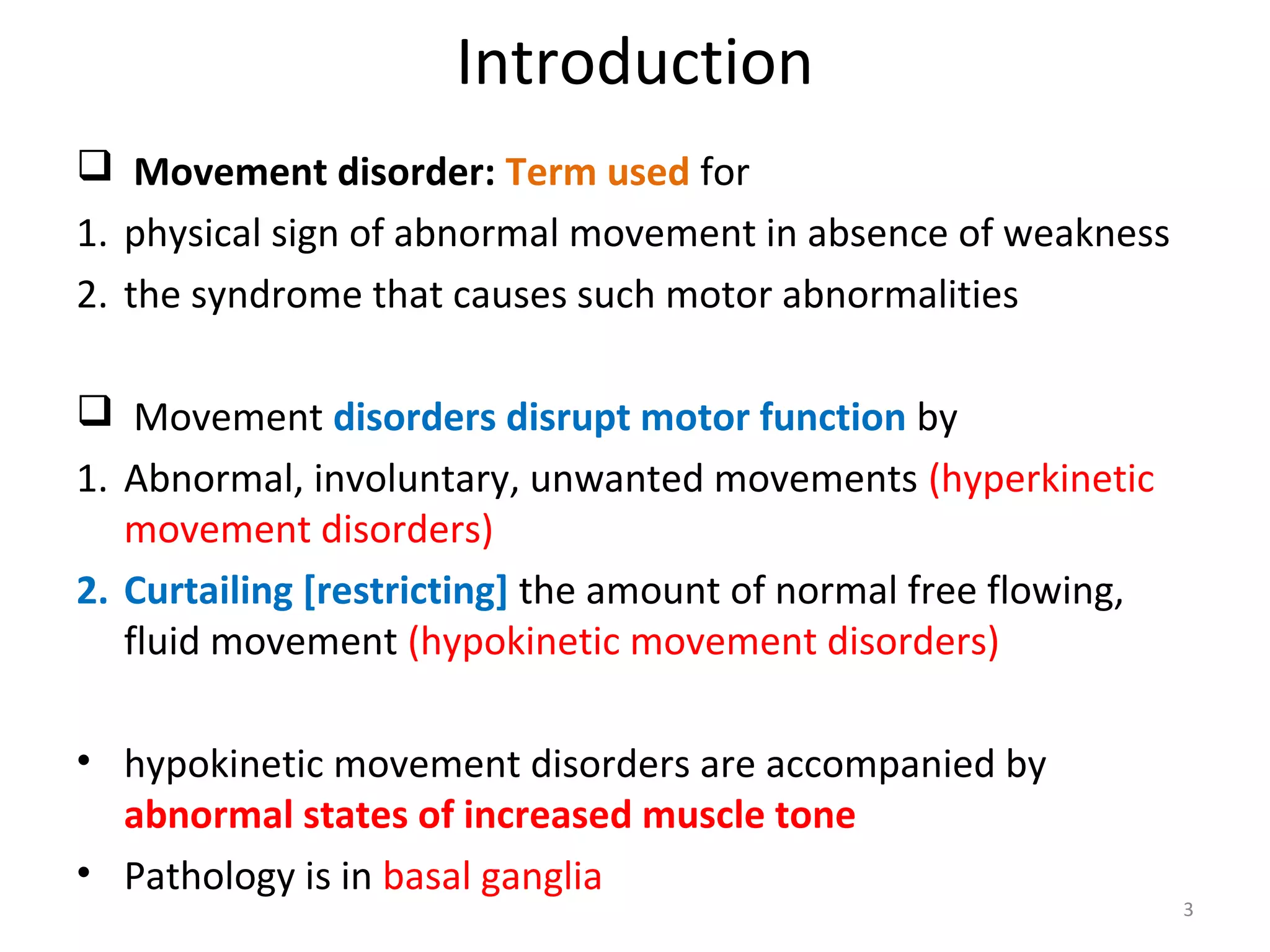 Introduction

❑ Movement disorder: Term used for
1. physical sign of abnormal movement in absence of weakness
2. the syndrome that causes such motor abnormalities

❑ Movement disorders disrupt motor function by
1. Abnormal, involuntary, unwanted movements (hyperkinetic movement disorders)
2. Curtailing [restricting] the amount of normal free flowing, fluid movement (hypokinetic movement disorders)

• hypokinetic movement disorders are accompanied by abnormal states of increased muscle tone
• Pathology is in basal ganglia

3